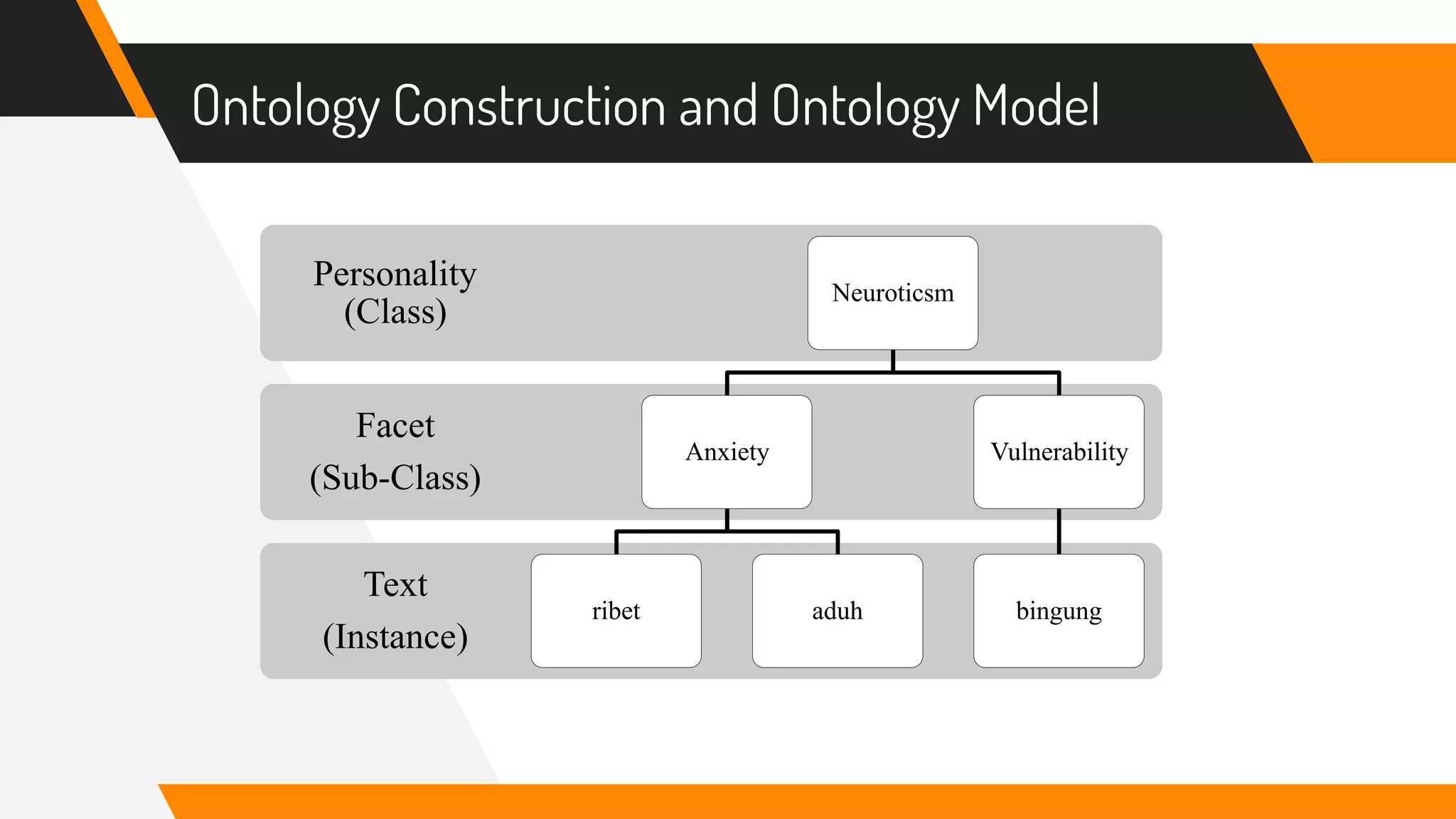 Ontology Construction and Ontology Model

Personality
(Class)

Neuroticsm

Facet
(Sub-Class)

Anxiety

Vulnerability

Text
(Instance)

ribet

aduh

bingung